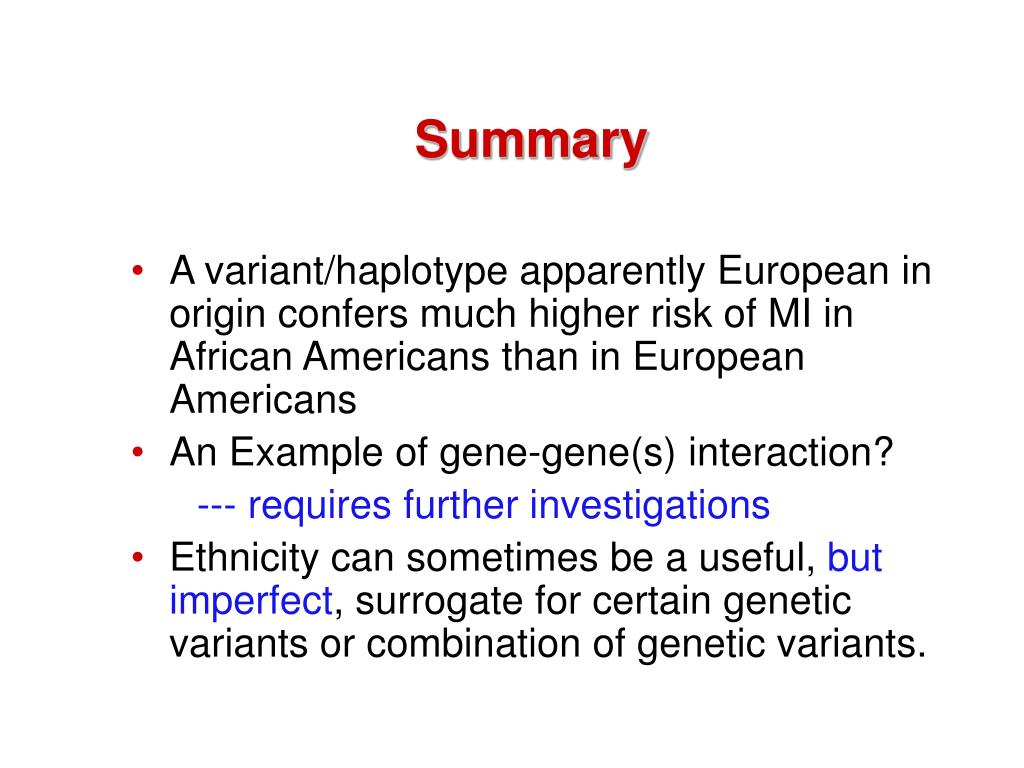 Summary

• A variant/haplotype apparently European in origin confers much higher risk of MI in African Americans than in European Americans
• An Example of gene-gene(s) interaction?
--- requires further investigations
• Ethnicity can sometimes be a useful, but imperfect, surrogate for certain genetic variants or combination of genetic variants.